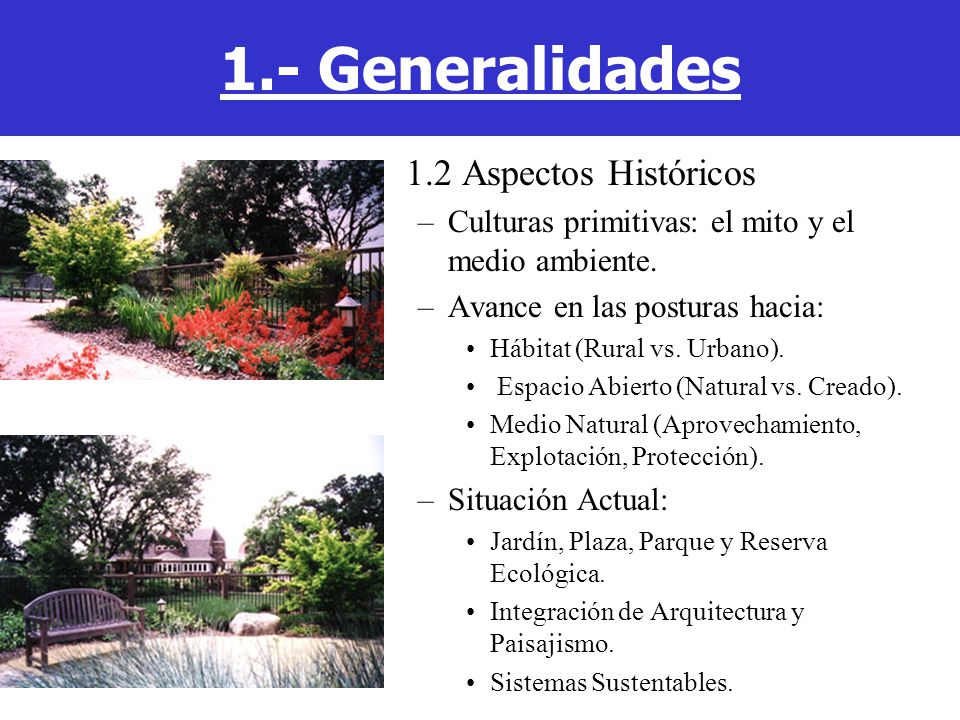 1.- Generalidades

1.2 Aspectos Históricos

– Culturas primitivas: el mito y el medio ambiente.

– Avance en las posturas hacia:

• Hábitat (Rural vs. Urbano).

• Espacio Abierto (Natural vs. Creado).

• Medio Natural (Aprovechamiento, Explotación, Protección).

– Situación Actual:

• Jardín, Plaza, Parque y Reserva Ecológica.

• Integración de Arquitectura y Paisajismo.

• Sistemas Sustentables.